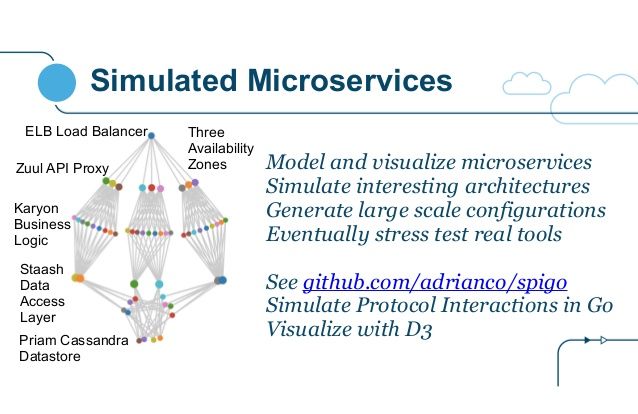 Simulated Microservices

ELB Load Balancer

Three Availability Zones

Zuul API Proxy

Karyon Business Logic

Staash Data Access Layer

Priam Cassandra Datastore

Model and visualize microservices
Simulate interesting architectures
Generate large scale configurations
Eventually stress test real tools

See github.com/adrianco/spigo
Simulate Protocol Interactions in Go
Visualize with D3